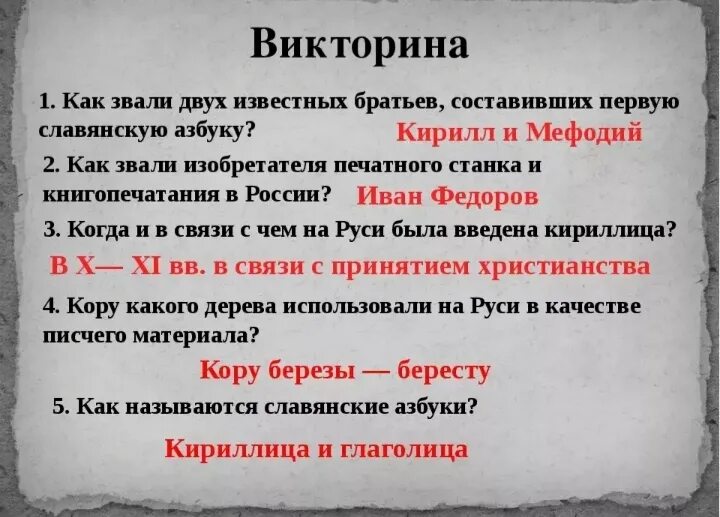 Викторина

1. Как звали двух известных братьев, составивших первую славянскую азбуку? Кирилл и Мефодий

2. Как звали изобретателя печатного станка и книгопечатания в России? Иван Федоров

3. Когда и в связи с чем на Руси была введена кириллица?

В X— XI вв. в связи с принятием христианства

4. Кору какого дерева использовали на Руси в качестве писчего материала?

Кору березы — бересту

5. Как называются славянские азбуки?

Кириллица и глаголица